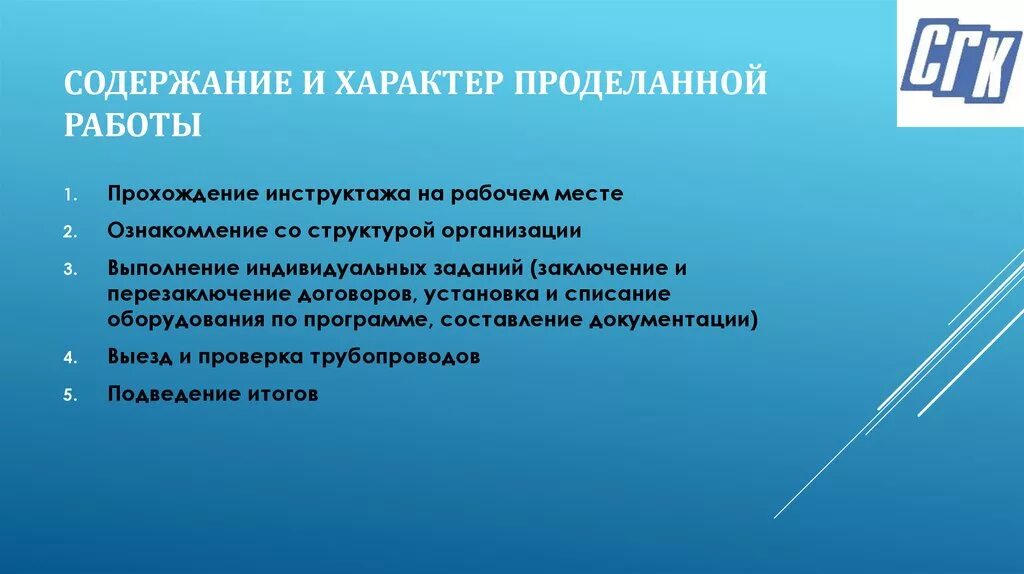 СГК

СОДЕРЖАНИЕ И ХАРАКТЕР ПРОДЕЛАННОЙ РАБОТЫ

1. Прохождение инструктажа на рабочем месте
2. Ознакомление со структурой организации
3. Выполнение индивидуальных заданий (заключение и перезаключение договоров, установка и списание оборудования по программе, составление документации)
4. Выезд и проверка трубопроводов
5. Подведение итогов